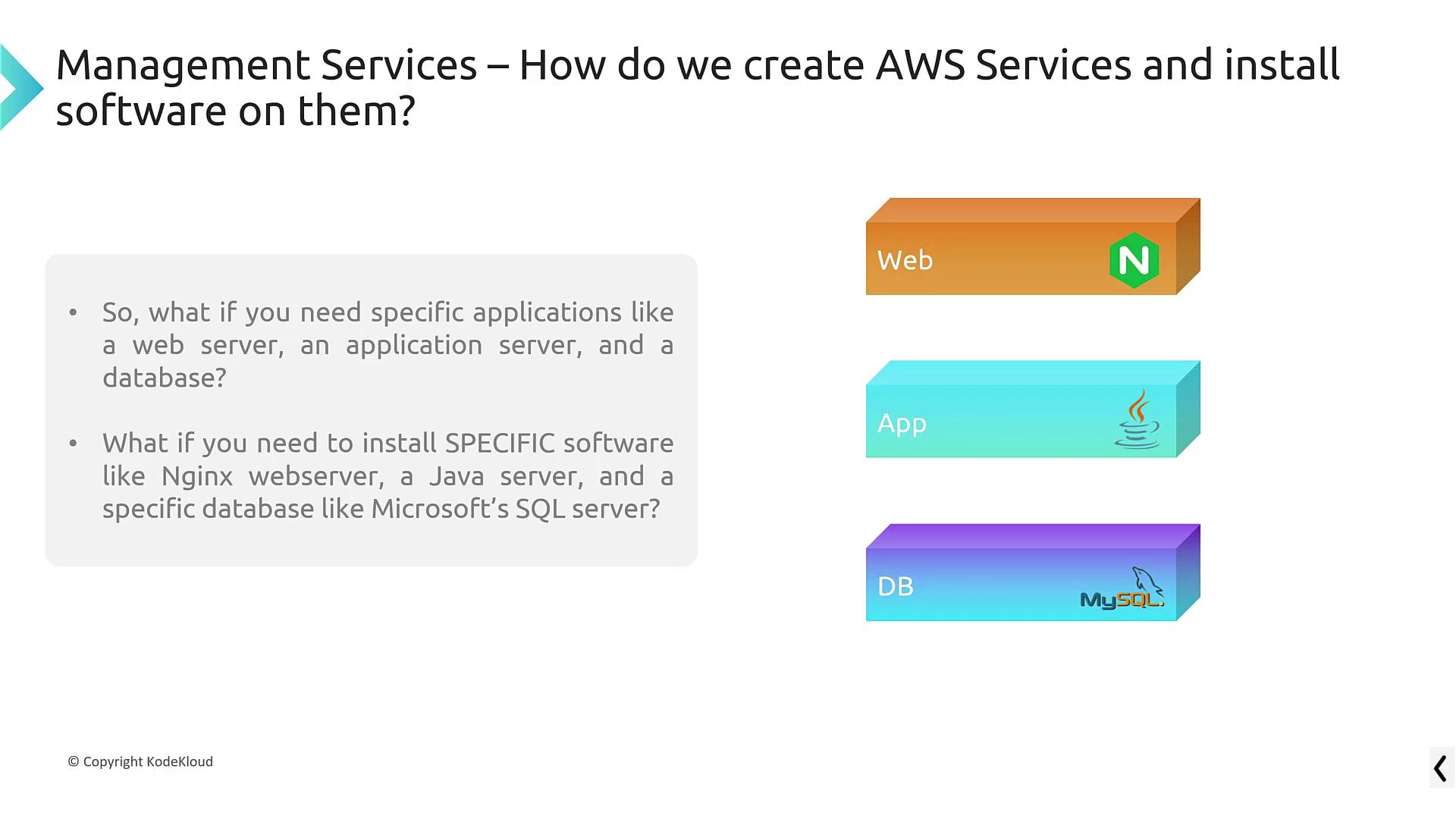 Management Services – How do we create AWS Services and install software on them?

• So, what if you need specific applications like a web server, an application server, and a database?

• What if you need to install SPECIFIC software like Nginx webserver, a Java server, and a specific database like Microsoft's SQL server?

Web

N

App

DB

MySQL

© Copyright KodeKloud